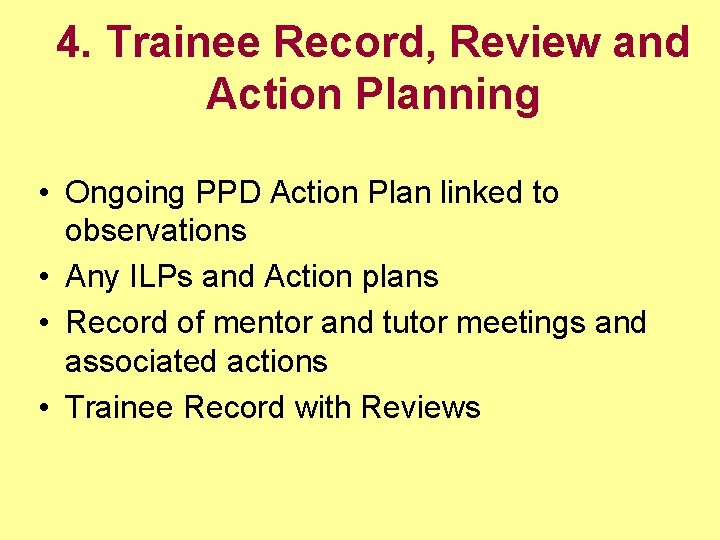 4. Trainee Record, Review and Action Planning

• Ongoing PPD Action Plan linked to observations
• Any ILPs and Action plans
• Record of mentor and tutor meetings and associated actions
• Trainee Record with Reviews